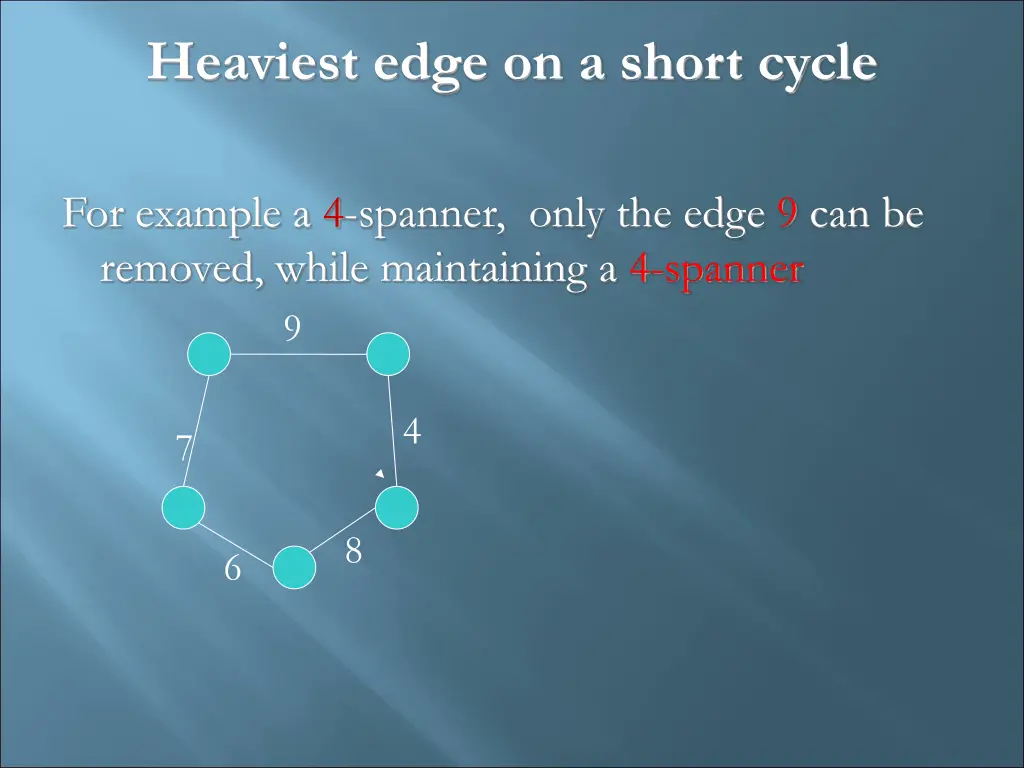 Heaviest edge on a short cycle

For example a 4-spanner, only the edge 9 can be removed, while maintaining a 4-spanner

9

7

4

6

8